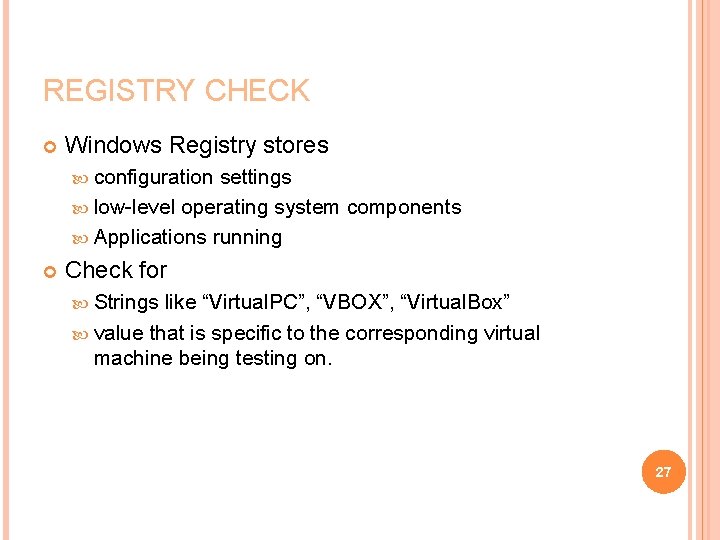 REGISTRY CHECK

Windows Registry stores

configuration settings

low-level operating system components

Applications running

Check for

Strings like “VirtualPC”, “VBOX”, “VirtualBox”

value that is specific to the corresponding virtual machine being testing on.

27